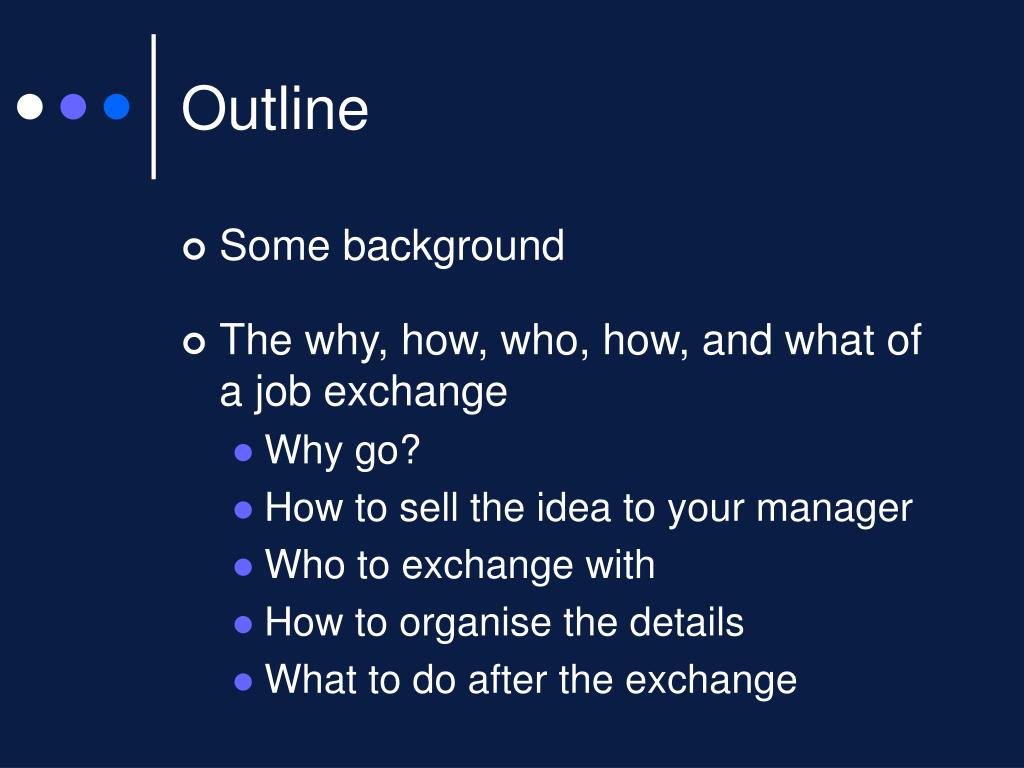 Outline

Some background

The why, how, who, how, and what of a job exchange

Why go?

How to sell the idea to your manager

Who to exchange with

How to organise the details

What to do after the exchange